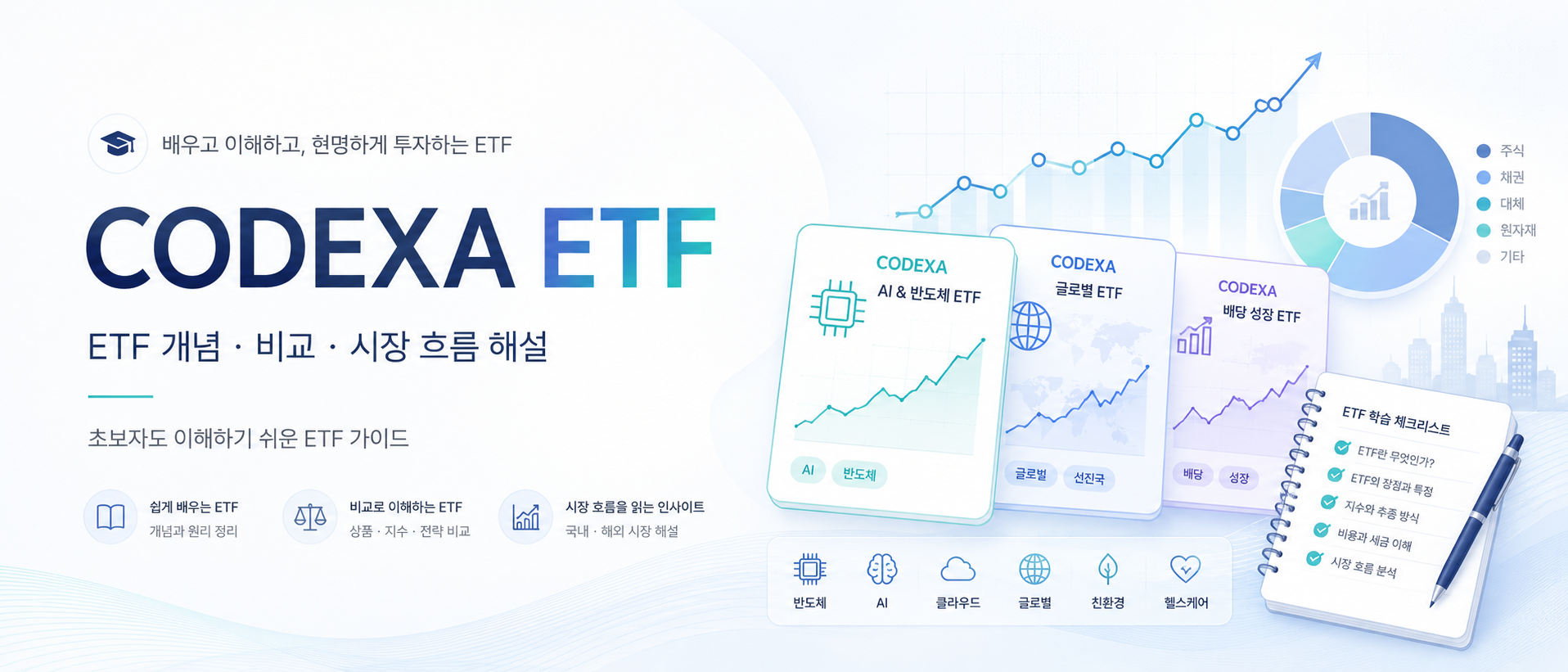 배우고 이해하고, 현명하게 투자하는 ETF

CODEXA ETF

ETF 개념 · 비교 · 시장 흐름 해설

초보자도 이해하기 쉬운 ETF 가이드

쉽게 배우는 ETF
개념과 원리 정리

비교로 이해하는 ETF
상품 · 지수 · 전략 비교

시장 흐름을 읽는 인사이트
국내 · 해외 시장 해설

CODEXA
AI & 반도체 ETF
AI
반도체

CODEXA
글로벌 ETF
글로벌
선진국

CODEXA
배당 성장 ETF
배당
성장

주식
채권
대체
원자재
기타

ETF 학습 체크리스트
ETF란 무엇인가?
ETF의 장점과 특징
지수와 추종 방식
비용과 세금 이해
시장 흐름 분석

반도체
AI
클라우드
글로벌
친환경
헬스케어